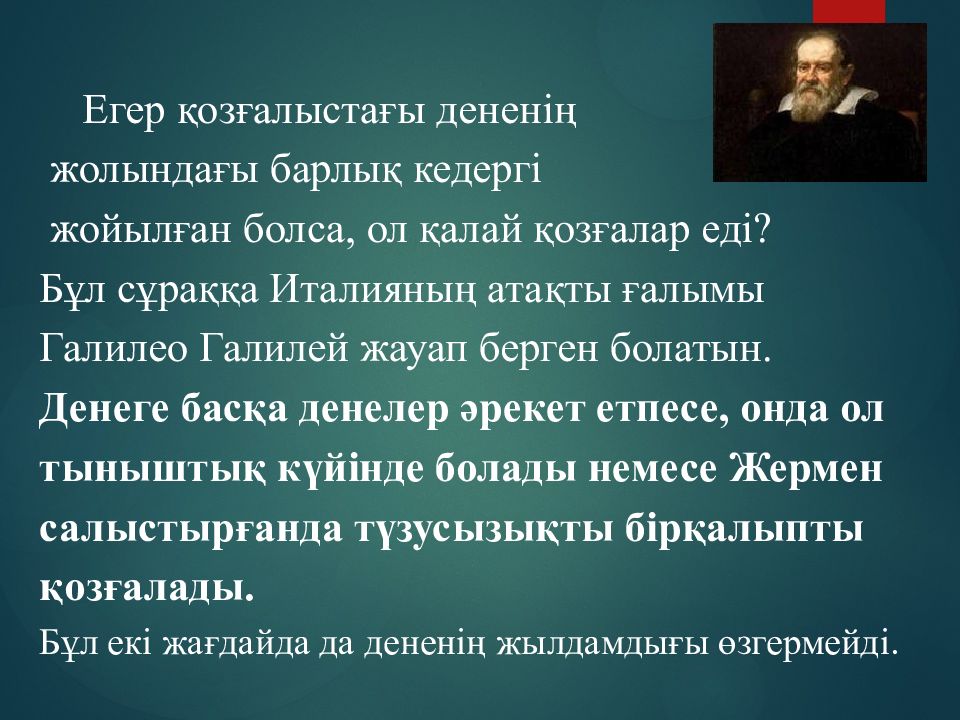 Егер қозғалыстағы дененің жолындағы барлық кедергі жойылған болса, ол қалай қозғалар еді?
Бұл сұраққа Италияның атақты ғалымы Галилео Галилей жауап берген болатын.
Денеге басқа денелер әрекет етпесе, онда ол тыныштық күйінде болады немесе Жермен салыстырғанда түзусызықты бірқалыпты қозғалады.
Бұл екі жағдайда да дененің жылдамдығы өзгермейді.